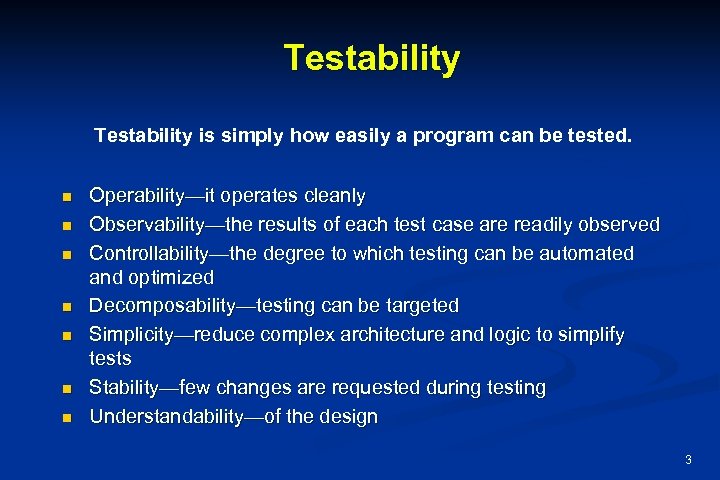 Testability

Testability is simply how easily a program can be tested.

- Operability—it operates cleanly
- Observability—the results of each test case are readily observed
- Controllability—the degree to which testing can be automated and optimized
- Decomposability—testing can be targeted
- Simplicity—reduce complex architecture and logic to simplify tests
- Stability—few changes are requested during testing
- Understandability—of the design

3